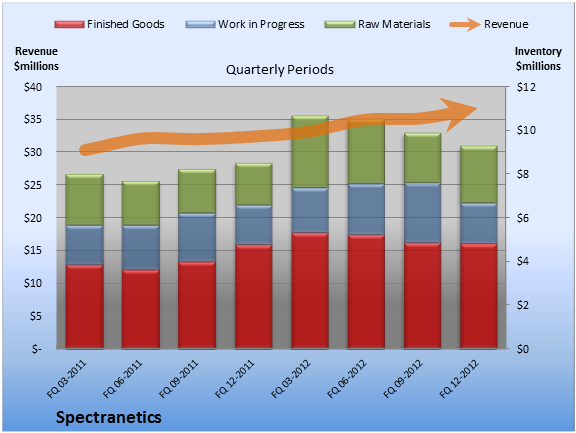 Finished Goods
Work in Progress
Raw Materials
Revenue

Revenue $millions

Quarterly Periods

Inventory $millions

$40
$35
$30
$25
$20
$15
$10
$5
$-

$12
$10
$8
$6
$4
$2
$0

FQ 03-2011
FQ 06-2011
FQ 09-2011
FQ 12-2011
FQ 03-2012
FQ 06-2012
FQ 09-2012
FQ 12-2012

Spectranetics